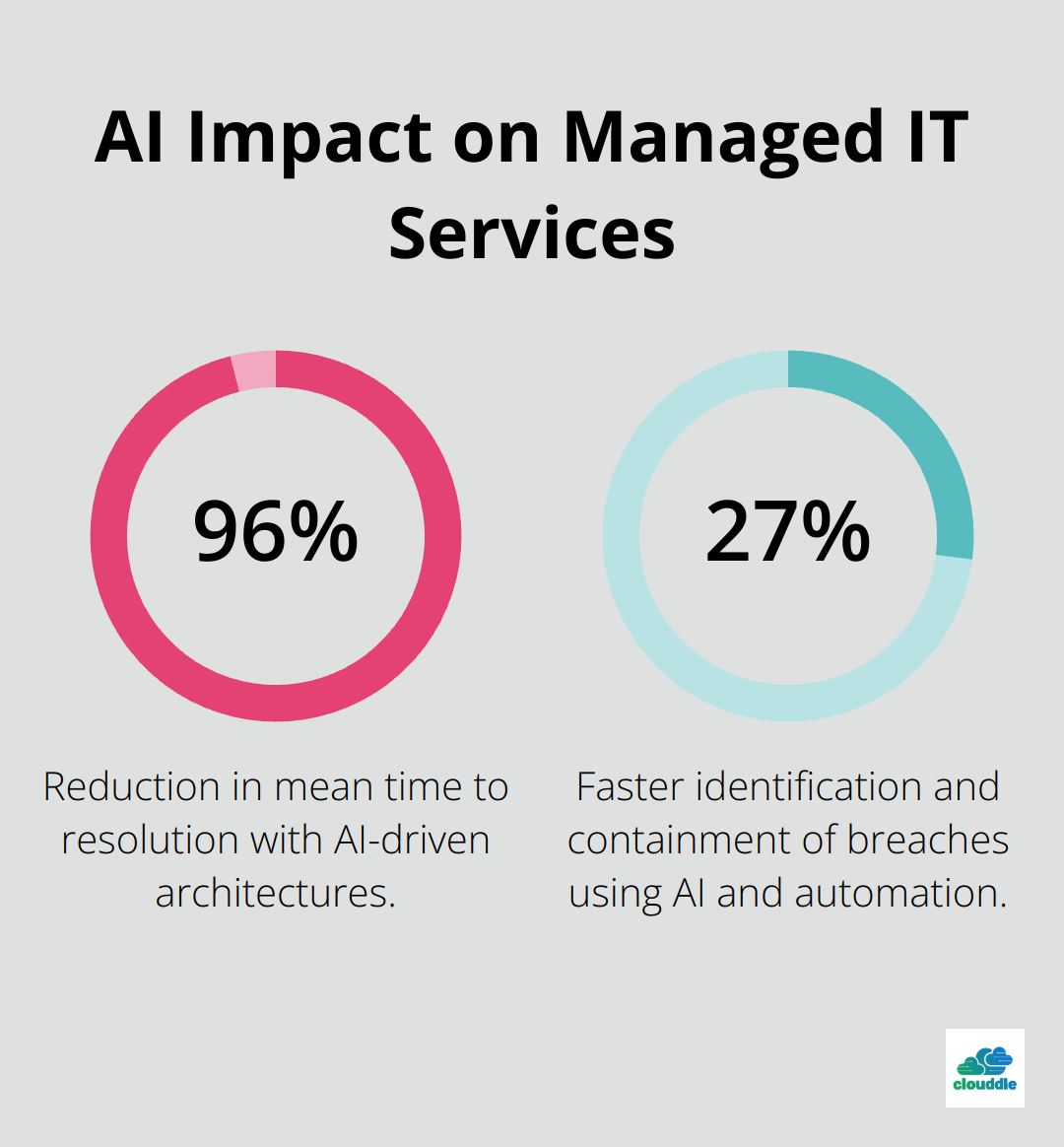 AI Impact on Managed IT Services

96%

Reduction in mean time to resolution with AI-driven architectures.

27%

Faster identification and containment of breaches using AI and automation.

clouddle